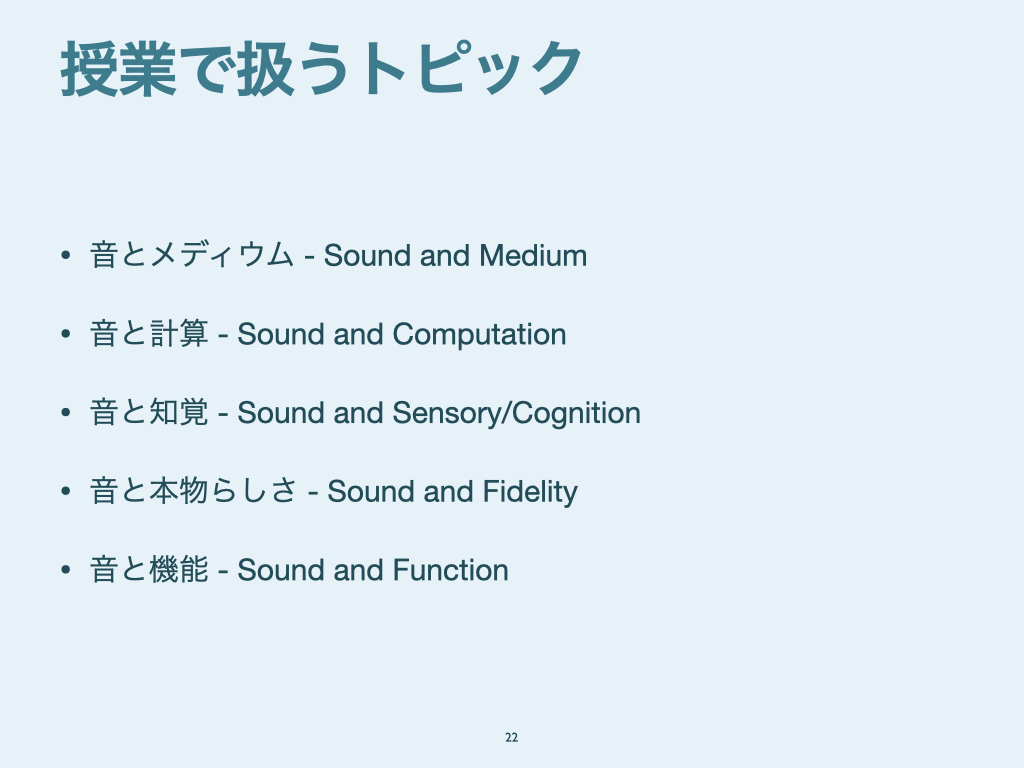 授業で扱うトピック

• 音とメディウム - Sound and Medium

• 音と計算 - Sound and Computation

• 音と知覚 - Sound and Sensory/Cognition

• 音と本物らしさ - Sound and Fidelity

• 音と機能 - Sound and Function

22